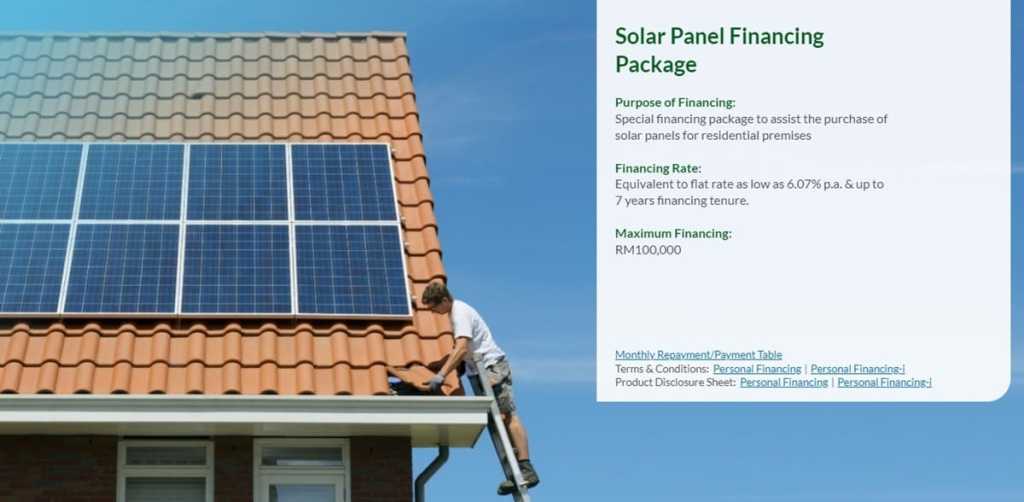 Solar Panel Financing Package

Purpose of Financing:
Special financing package to assist the purchase of solar panels for residential premises

Financing Rate:
Equivalent to flat rate as low as 6.07% p.a. & up to 7 years financing tenure.

Maximum Financing:
RM100,000

Monthly Repayment/Payment Table
Terms & Conditions: Personal Financing | Personal Financing-i
Product Disclosure Sheet: Personal Financing | Personal Financing-i